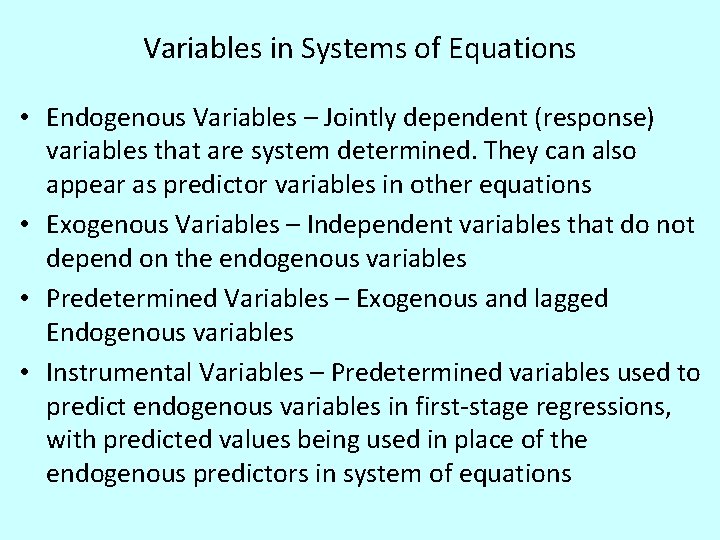 Variables in Systems of Equations

• Endogenous Variables – Jointly dependent (response) variables that are system determined. They can also appear as predictor variables in other equations
• Exogenous Variables – Independent variables that do not depend on the endogenous variables
• Predetermined Variables – Exogenous and lagged Endogenous variables
• Instrumental Variables – Predetermined variables used to predict endogenous variables in first-stage regressions, with predicted values being used in place of the endogenous predictors in system of equations